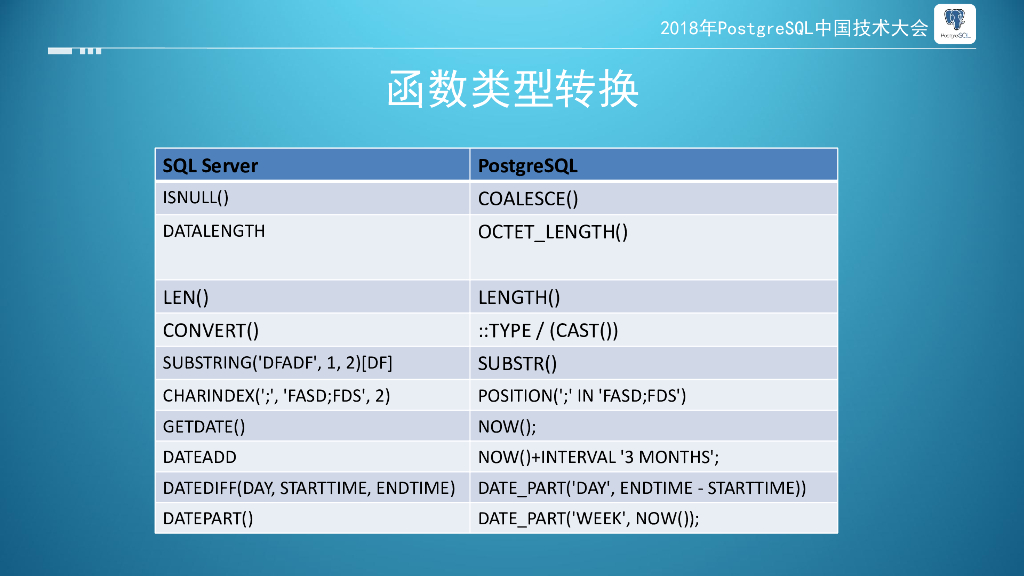 2018年PostgreSQL中国技术大会

PostgreSQL

函数类型转换

| SQL Server | PostgreSQL |
|---|---|
| ISNULL() | COALESCE() |
| DATALENGTH | OCTET_LENGTH() |
| LEN() | LENGTH() |
| CONVERT() | ::TYPE / (CAST()) |
| SUBSTRING('DFADF', 1, 2)[DF] | SUBSTR() |
| CHARINDEX(';', 'FASD;FDS', 2) | POSITION(';' IN 'FASD;FDS') |
| GETDATE() | NOW(); |
| DATEADD | NOW()+INTERVAL '3 MONTHS'; |
| DATEDIFF(DAY, STARTTIME, ENDTIME) | DATE_PART('DAY', ENDTIME - STARTTIME)) |
| DATEPART() | DATE_PART('WEEK', NOW()); |